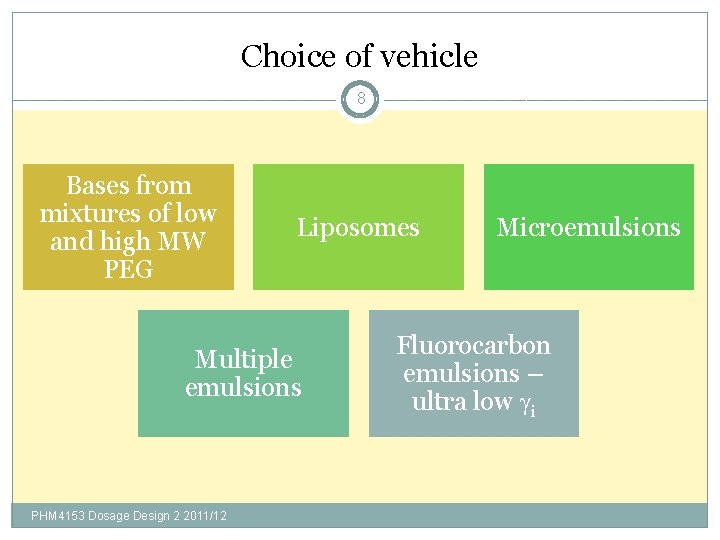 Choice of vehicle

8

Bases from mixtures of low and high MW PEG

Liposomes

Microemulsions

Multiple emulsions

Fluorocarbon emulsions – ultra low $\gamma_i$

PHM4153 Dosage Design 2 2011/12